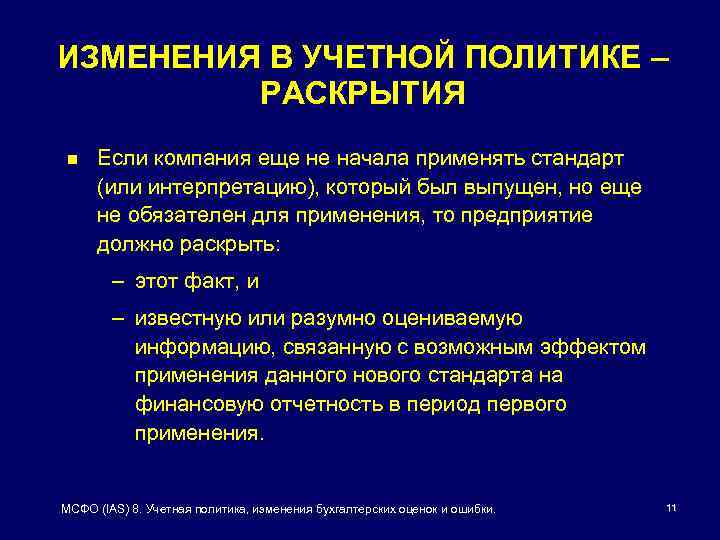 ИЗМЕНЕНИЯ В УЧЕТНОЙ ПОЛИТИКЕ – РАСКРЫТИЯ

■ Если компания еще не начала применять стандарт (или интерпретацию), который был выпущен, но еще не обязателен для применения, то предприятие должно раскрыть:

– этот факт, и

– известную или разумно оцениваемую информацию, связанную с возможным эффектом применения данного нового стандарта на финансовую отчетность в период первого применения.

МСФО (IAS) 8. Учетная политика, изменения бухгалтерских оценок и ошибки.

11